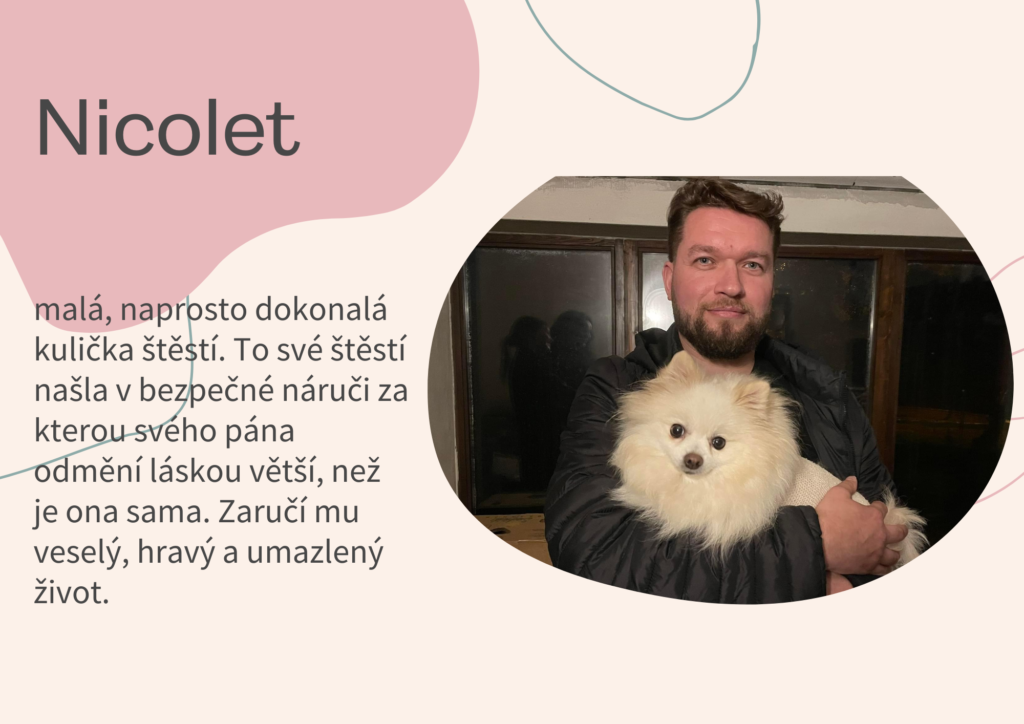 Nicolet

malá, naprosto dokonalá kulička štěstí. To své štěstí našla v bezpečné náruči za kterou svého pána odmění láskou větší, než je ona sama. Zaručí mu veselý, hravý a umazlený život.